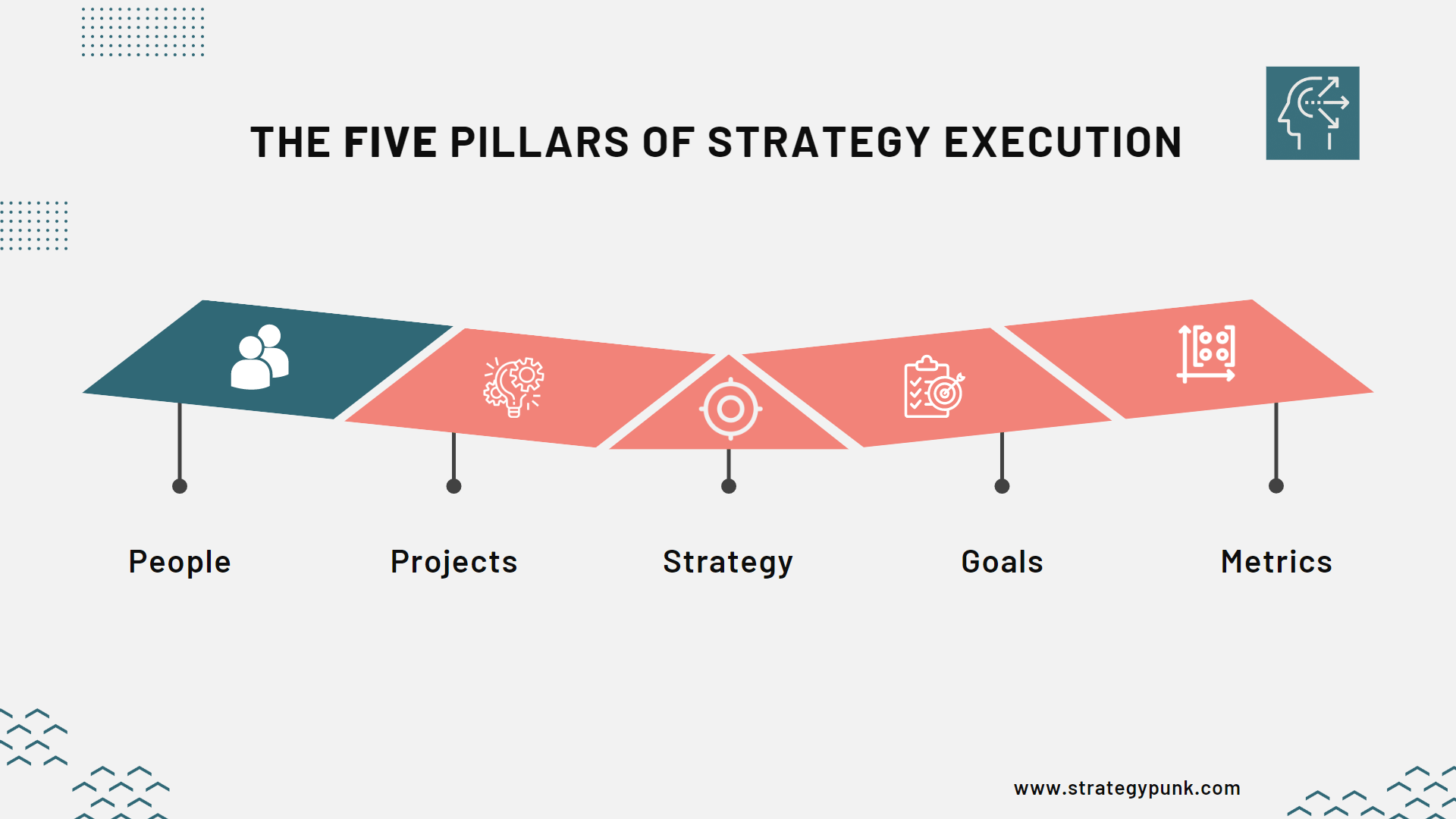 THE FIVE PILLARS OF STRATEGY EXECUTION

People

Projects

Strategy

Goals

Metrics

www.strategypunk.com